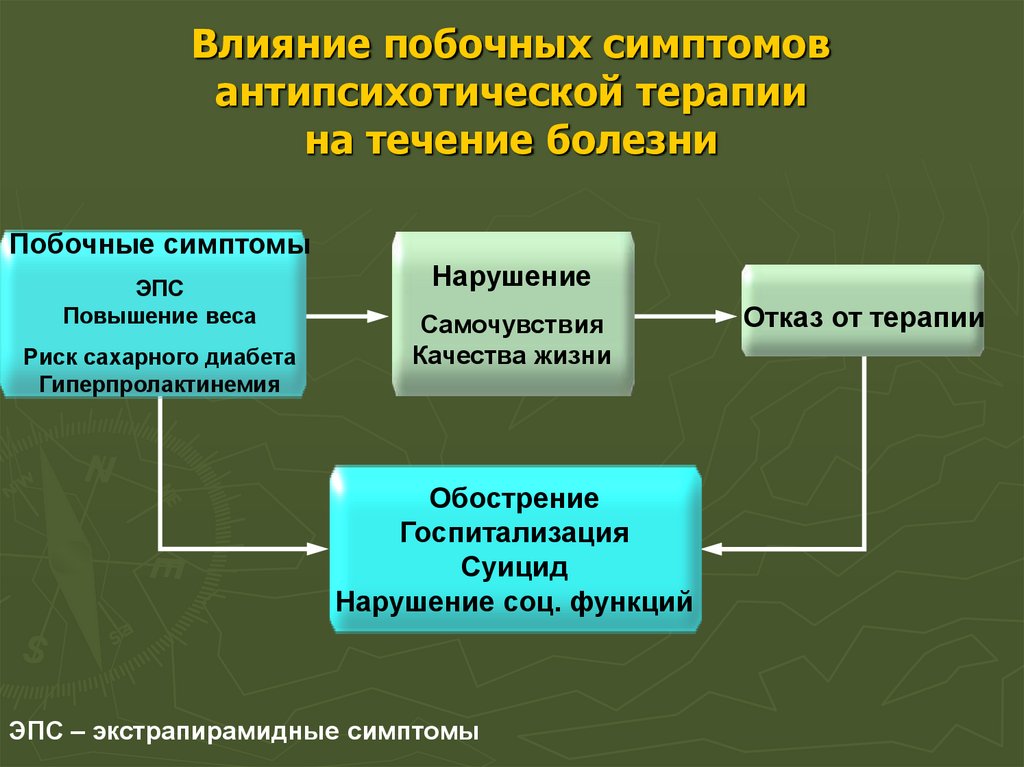 Влияние побочных симптомов антипсихотической терапии на течение болезни

Побочные симптомы

ЭПС
Повышение веса
Риск сахарного диабета
Гиперпролактинемия

Нарушение

Самочувствия
Качества жизни

Отказ от терапии

Обострение
Госпитализация
Суицид
Нарушение соц. функций

ЭПС – экстрапирамидные симптомы